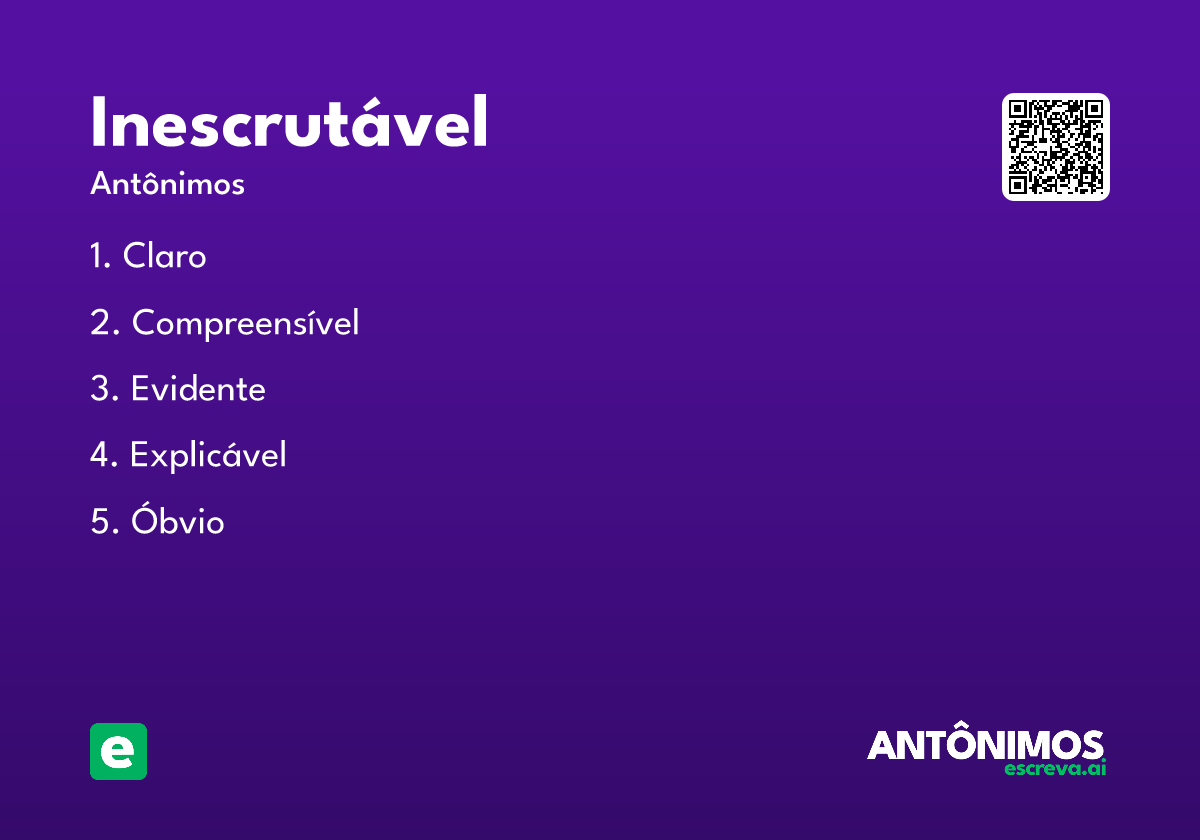 Inescrutável

Antônimos

1. Claro

2. Compreensível

3. Evidente

4. Explicável

5. Óbvio

e

ANTÔNIMOS
escreva.ai